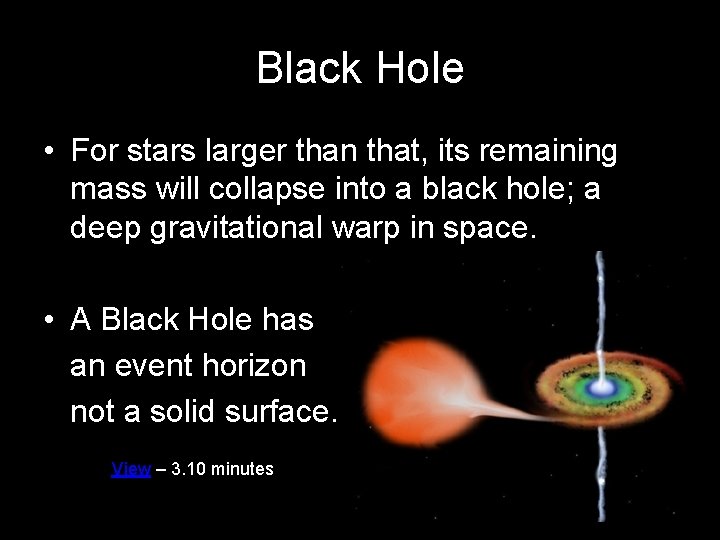 Black Hole

• For stars larger than that, its remaining mass will collapse into a black hole; a deep gravitational warp in space.

• A Black Hole has an event horizon not a solid surface.

View – 3.10 minutes